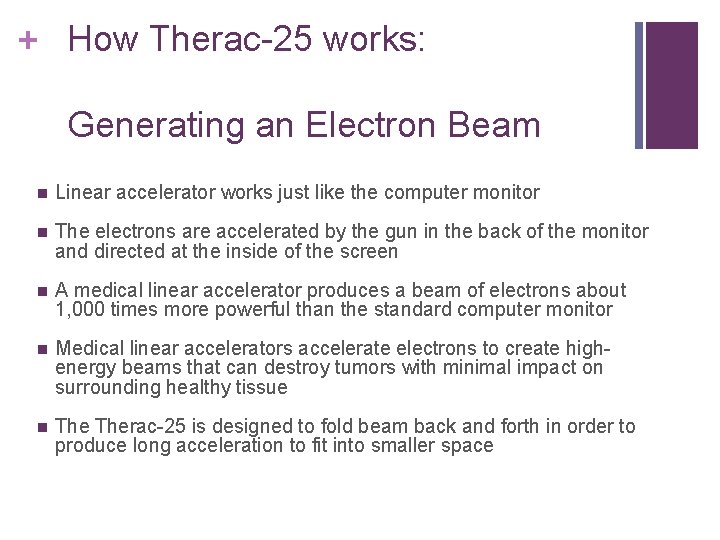 + How Therac-25 works:

Generating an Electron Beam

- Linear accelerator works just like the computer monitor
- The electrons are accelerated by the gun in the back of the monitor and directed at the inside of the screen
- A medical linear accelerator produces a beam of electrons about 1,000 times more powerful than the standard computer monitor
- Medical linear accelerators accelerate electrons to create high-energy beams that can destroy tumors with minimal impact on surrounding healthy tissue
- The Therac-25 is designed to fold beam back and forth in order to produce long acceleration to fit into smaller space